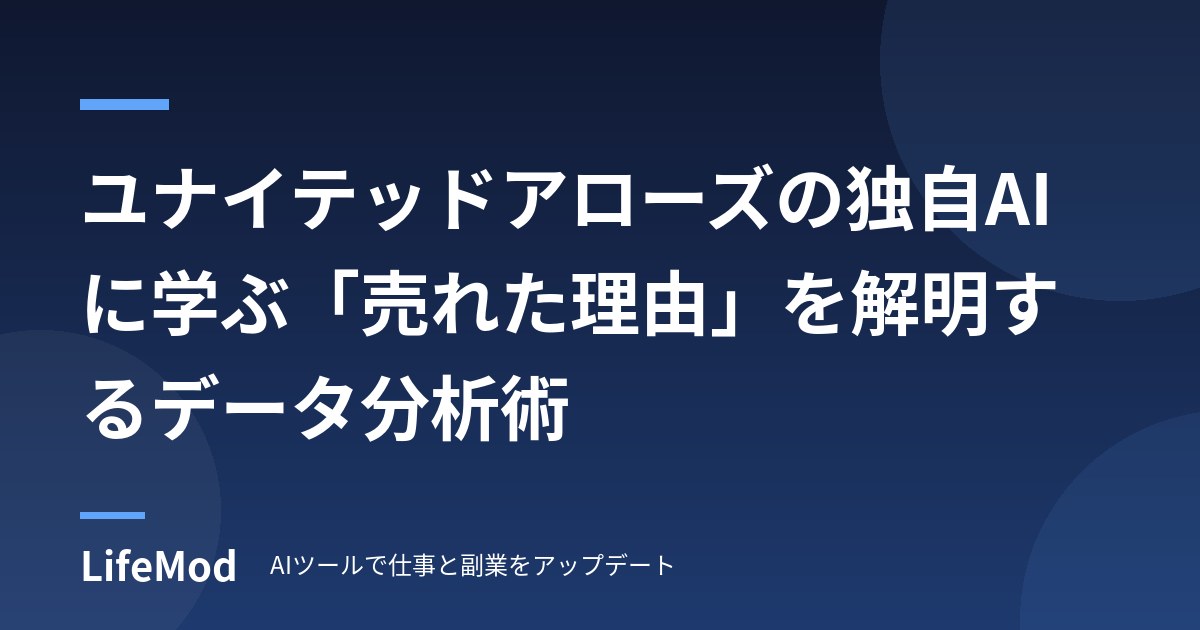 ユナイテッドアローズの独自AIに学ぶ「売れた理由」を解明するデータ分析術

LifeMod
AIツールで仕事と副業をアップデート